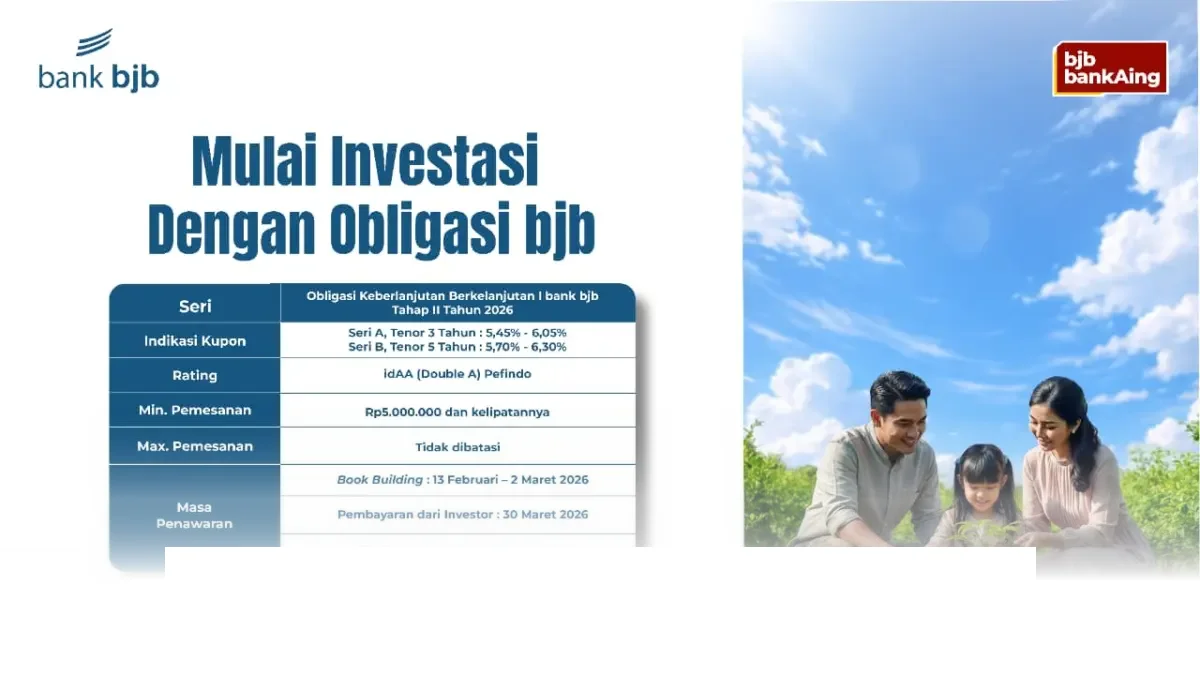 bank bjb

bjb bankAing

Mulai Investasi Dengan Obligasi bjb

| Seri | Obligasi Keberlanjutan Berkelanjutan I bank bjb Tahap II Tahun 2026 |
|---|---|
| Indikasi Kupon | Seri A, Tenor 3 Tahun : 5,45% - 6,05% Seri B, Tenor 5 Tahun : 5,70% - 6,30% |
| Rating | idAA (Double A) Pefindo |
| Min. Pemesanan | Rp5.000.000 dan kelipatannya |
| Max. Pemesanan | Tidak dibatasi |
| Masa Penawaran | Book Building : 13 Februari – 2 Maret 2026 |
| | Pembayaran dari Investor : 30 Maret 2026 |